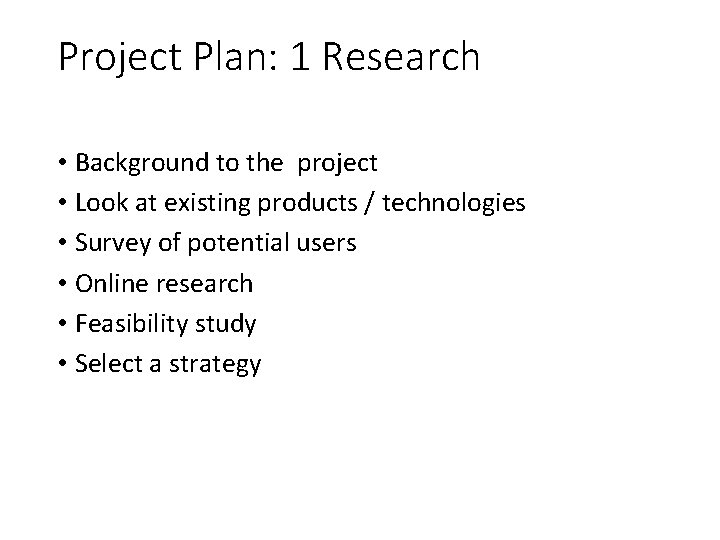 Project Plan: 1 Research

• Background to the project
• Look at existing products / technologies
• Survey of potential users
• Online research
• Feasibility study
• Select a strategy